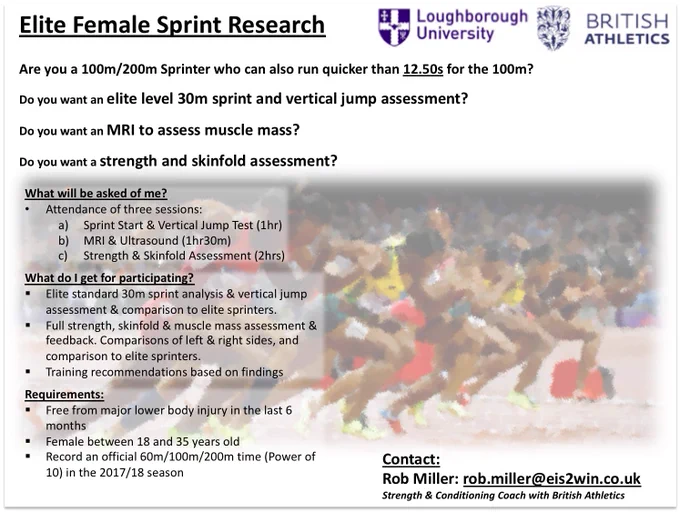 Elite Female Sprint Research

Loughborough University

BRITISH ATHLETICS

Are you a 100m/200m Sprinter who can also run quicker than 12.50s for the 100m?

Do you want an elite level 30m sprint and vertical jump assessment?

Do you want an MRI to assess muscle mass?

Do you want a strength and skinfold assessment?

What will be asked of me?
• Attendance of three sessions:
a) Sprint Start & Vertical Jump Test (1hr)
b) MRI & Ultrasound (1hr30m)
c) Strength & Skinfold Assessment (2hrs)

What do I get for participating?
▪ Elite standard 30m sprint analysis & vertical jump assessment & comparison to elite sprinters.
▪ Full strength, skinfold & muscle mass assessment & feedback. Comparisons of left & right sides, and comparison to elite sprinters.
▪ Training recommendations based on findings

Requirements:
▪ Free from major lower body injury in the last 6 months
▪ Female between 18 and 35 years old
▪ Record an official 60m/100m/200m time (Power of 10) in the 2017/18 season

Contact:
Rob Miller: rob.miller@eis2win.co.uk
Strength & Conditioning Coach with British Athletics